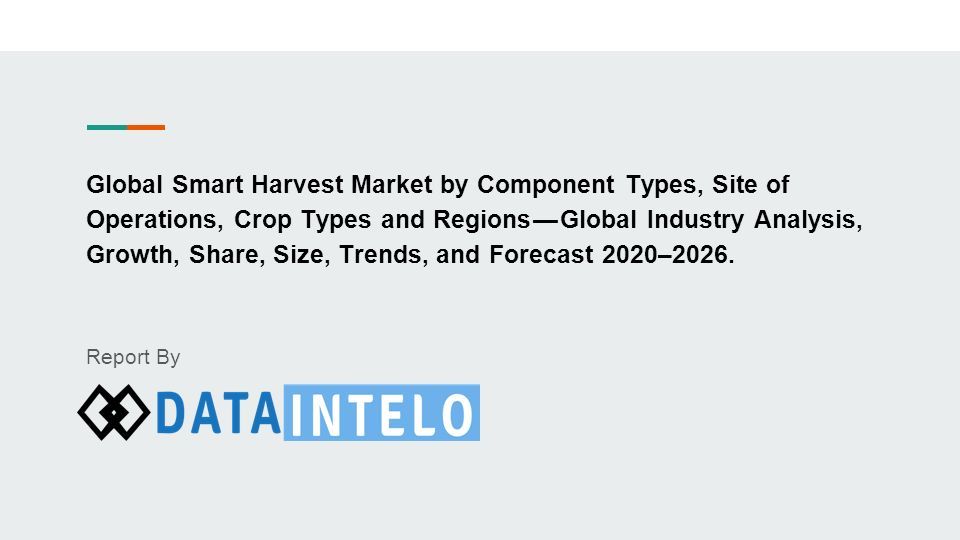 Global Smart Harvest Market by Component Types, Site of Operations, Crop Types and Regions—Global Industry Analysis, Growth, Share, Size, Trends, and Forecast 2020–2026.

Report By

DATAINTELO